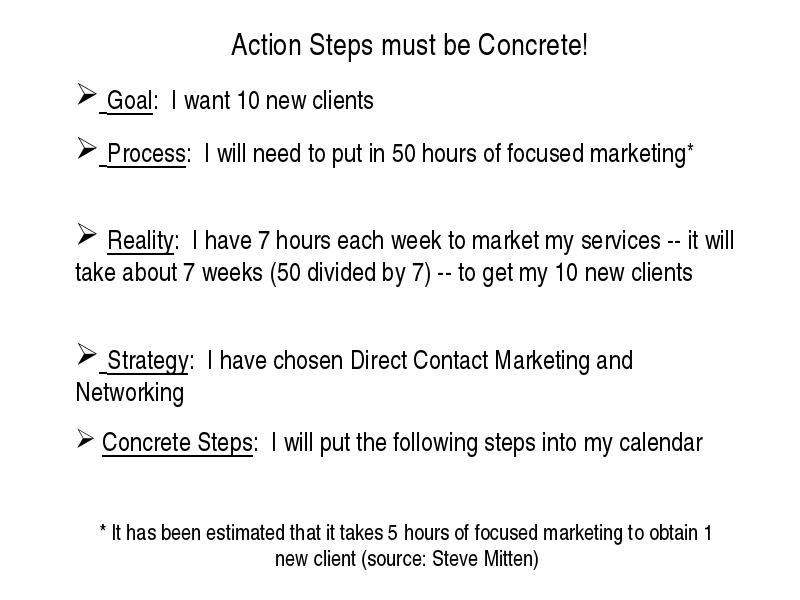 Action Steps must be Concrete!

➢ Goal: I want 10 new clients

➢ Process: I will need to put in 50 hours of focused marketing*

➢ Reality: I have 7 hours each week to market my services -- it will take about 7 weeks (50 divided by 7) -- to get my 10 new clients

➢ Strategy: I have chosen Direct Contact Marketing and Networking

➢ Concrete Steps: I will put the following steps into my calendar

* It has been estimated that it takes 5 hours of focused marketing to obtain 1 new client (source: Steve Mitten)